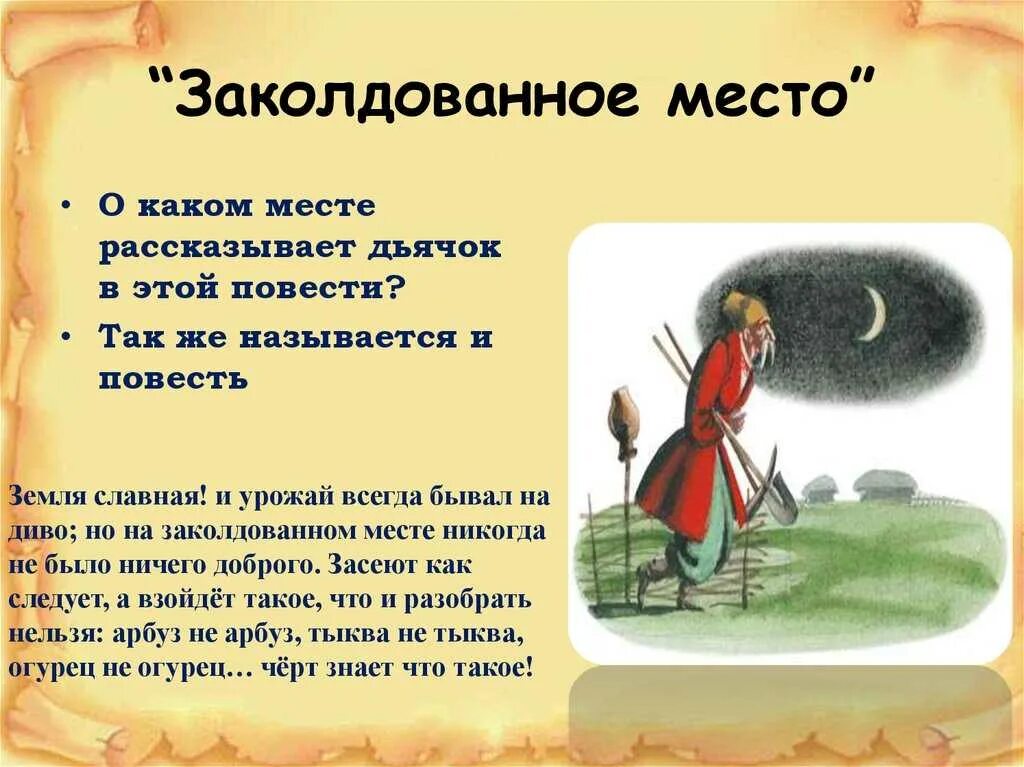 “Заколдованное место”

• О каком месте рассказывает дьячок в этой повести?
• Так же называется и повесть

Земля славная! и урожай всегда бывал на диво; но на заколдованном месте никогда не было ничего доброго. Засеют как следует, а взойдёт такое, что и разобрать нельзя: арбуз не арбуз, тыква не тыква, огурец не огурец… чёрт знает что такое!